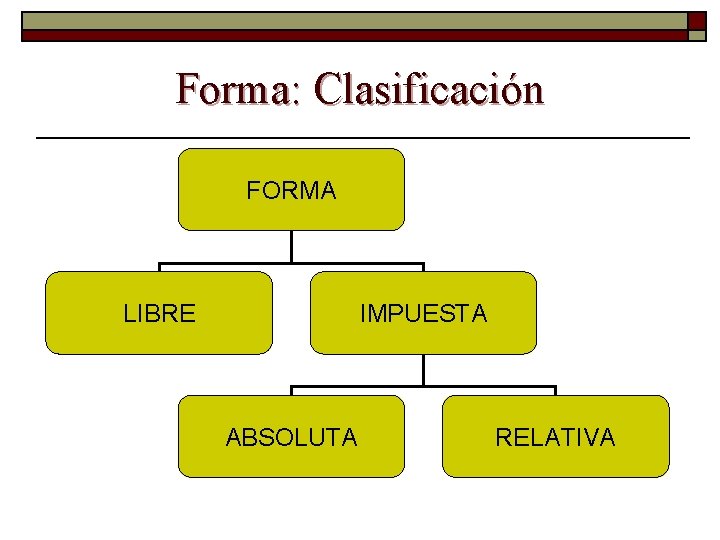 Forma: Clasificación

FORMA

LIBRE

IMPUESTA

ABSOLUTA

RELATIVA